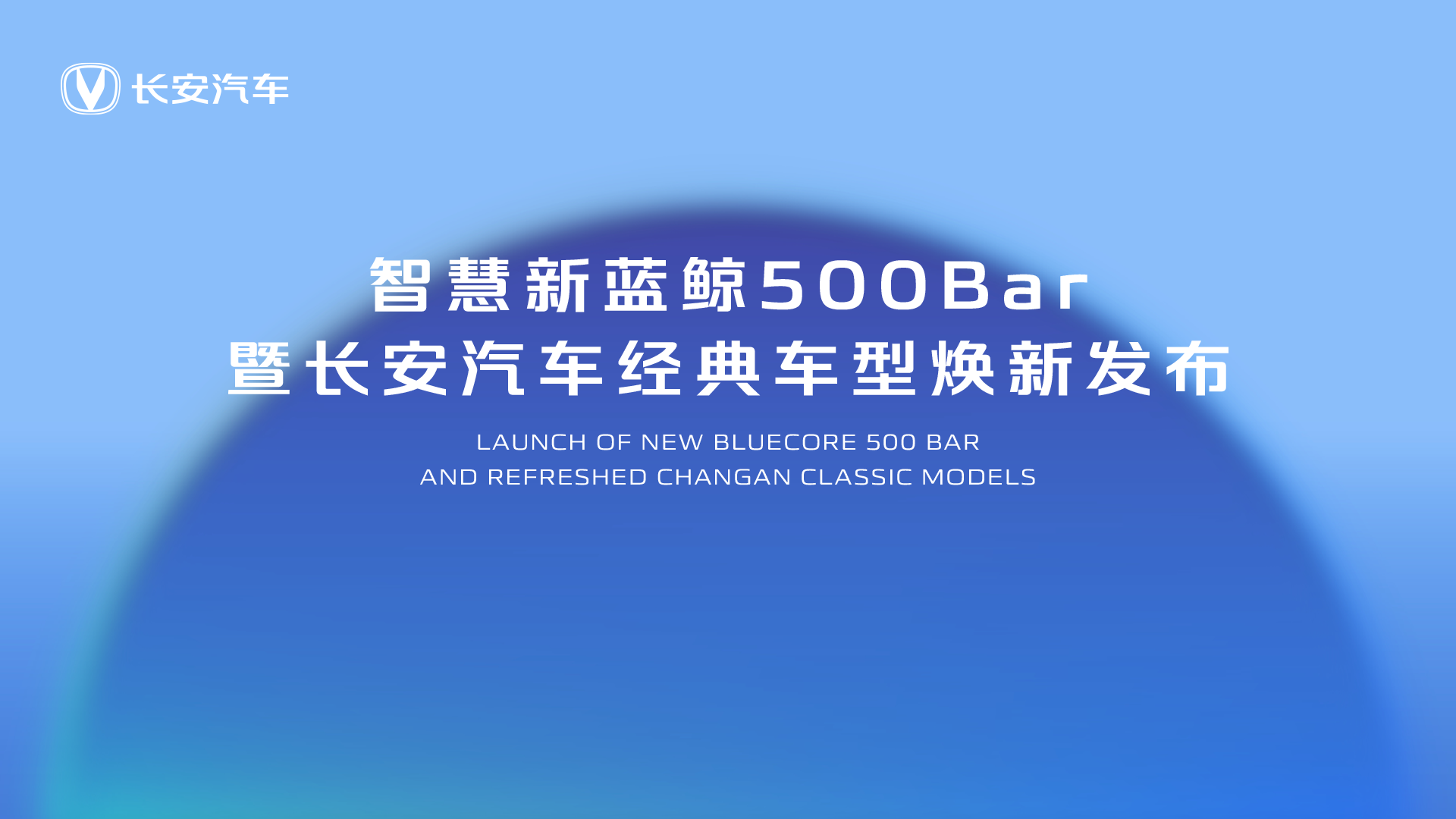 长安汽车

智慧新蓝鲸500Bar
暨长安汽车经典车型焕新发布

LAUNCH OF NEW BLUECORE 500 BAR
AND REFRESHED CHANGAN CLASSIC MODELS